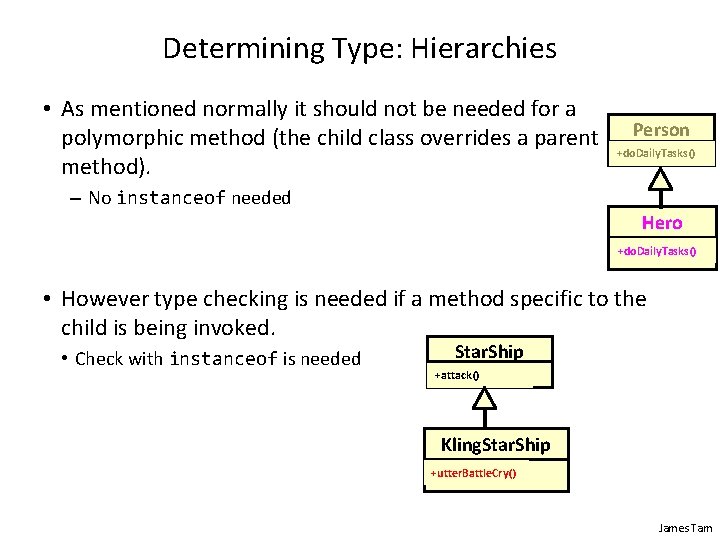 Determining Type: Hierarchies

• As mentioned normally it should not be needed for a polymorphic method (the child class overrides a parent method).

– No instanceof needed

Person

+doDailyTasks()

Hero

+doDailyTasks()

• However type checking is needed if a method specific to the child is being invoked.

• Check with instanceof is needed

StarShip

+attack()

KlingStarShip

+utterBattleCry()

James Tam